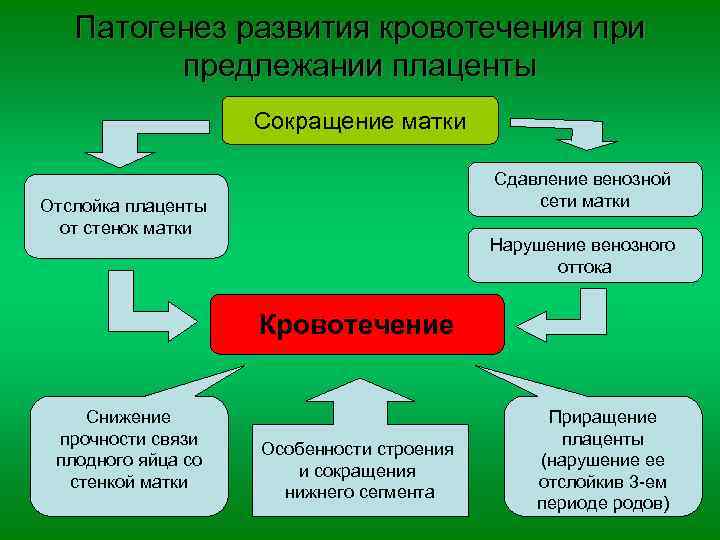 Патогенез развития кровотечения при предлежании плаценты

Сокращение матки

Отслойка плаценты от стенок матки

Сдавление венозной сети матки

Нарушение венозного оттока

Кровотечение

Снижение прочности связи плодного яйца со стенкой матки

Особенности строения и сокращения нижнего сегмента

Приращение плаценты (нарушение ее отслойкив 3-ем периоде родов)